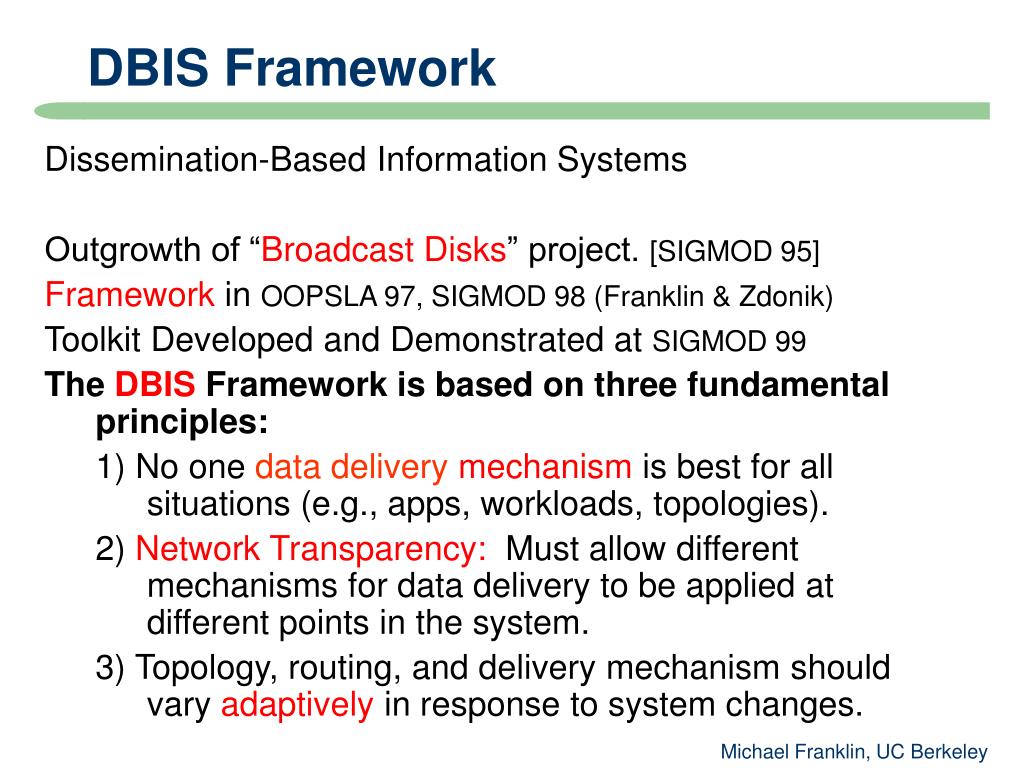 DBIS Framework

Dissemination-Based Information Systems

Outgrowth of “Broadcast Disks” project. [SIGMOD 95]
Framework in OOPSLA 97, SIGMOD 98 (Franklin & Zdonik)
Toolkit Developed and Demonstrated at SIGMOD 99
The DBIS Framework is based on three fundamental principles:
1) No one data delivery mechanism is best for all situations (e.g., apps, workloads, topologies).
2) Network Transparency: Must allow different mechanisms for data delivery to be applied at different points in the system.
3) Topology, routing, and delivery mechanism should vary adaptively in response to system changes.

Michael Franklin, UC Berkeley